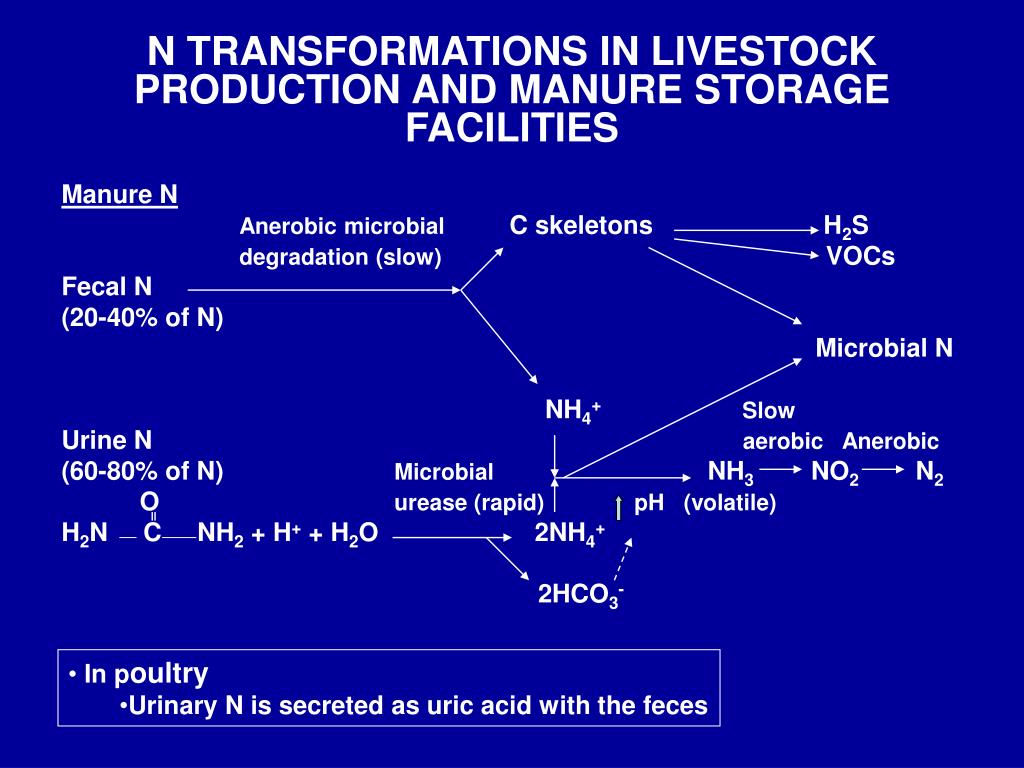 N TRANSFORMATIONS IN LIVESTOCK PRODUCTION AND MANURE STORAGE FACILITIES

Manure N

Anerobic microbial degradation (slow)

C skeletons

$H_2S$

VOCs

Fecal N
(20-40% of N)

Microbial N

$NH_4^+$

Slow aerobic

Anerobic

Urine N
(60-80% of N)

Microbial urease (rapid)

$NH_3$

$NO_2$

$N_2$

pH (volatile)

O

$H_2N$ — C — $NH_2$ + $H^+$ + $H_2O$

$2NH_4^+$

$2HCO_3^-$

• In poultry
•Urinary N is secreted as uric acid with the feces